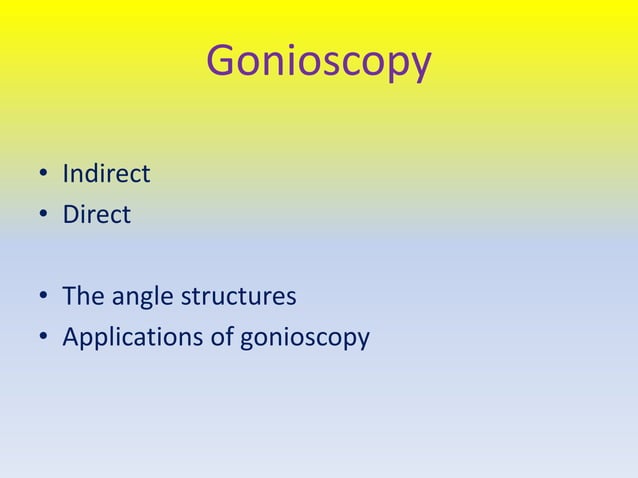 Gonioscopy

• Indirect
• Direct

• The angle structures
• Applications of gonioscopy